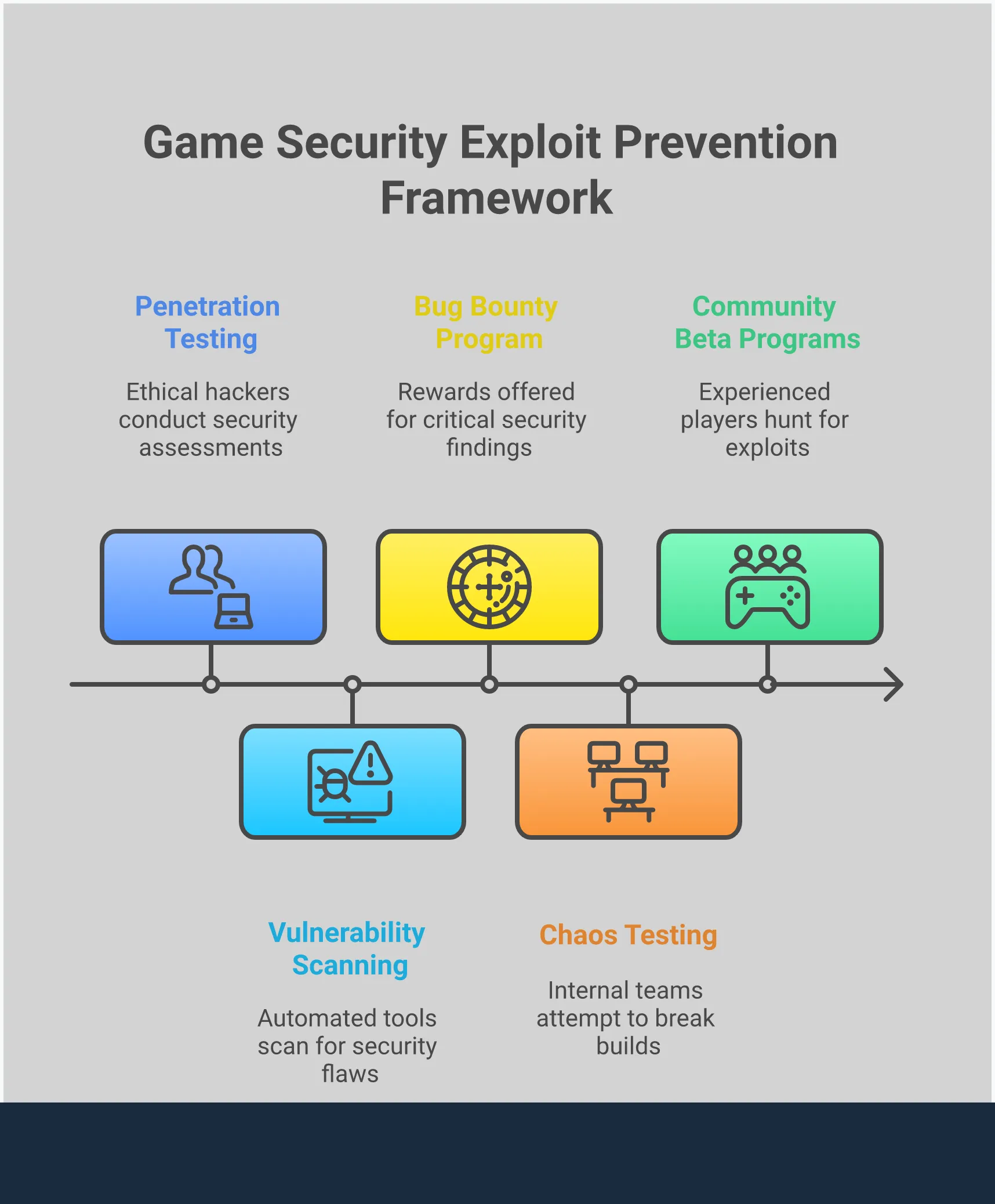 Game Security Exploit Prevention Framework

Penetration Testing

Ethical hackers conduct security assessments

Bug Bounty Program

Rewards offered for critical security findings

Community Beta Programs

Experienced players hunt for exploits

Vulnerability Scanning

Automated tools scan for security flaws

Chaos Testing

Internal teams attempt to break builds